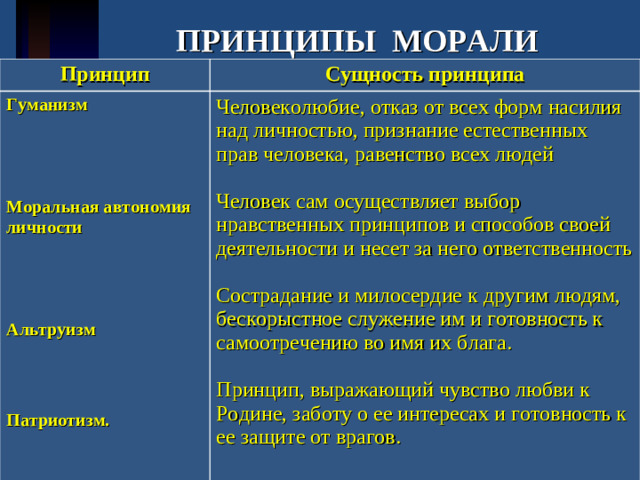 ПРИНЦИПЫ МОРАЛИ

| Принцип | Сущность принципа |
|---|---|
| Гуманизм | Человеколюбие, отказ от всех форм насилия над личностью, признание естественных прав человека, равенство всех людей |
| Моральная автономия личности | Человек сам осуществляет выбор нравственных принципов и способов своей деятельности и несет за него ответственность |
| Альтруизм | Сострадание и милосердие к другим людям, бескорыстное служение им и готовность к самоотречению во имя их блага. |
| Патриотизм. | Принцип, выражающий чувство любви к Родине, заботу о ее интересах и готовность к ее защите от врагов. |